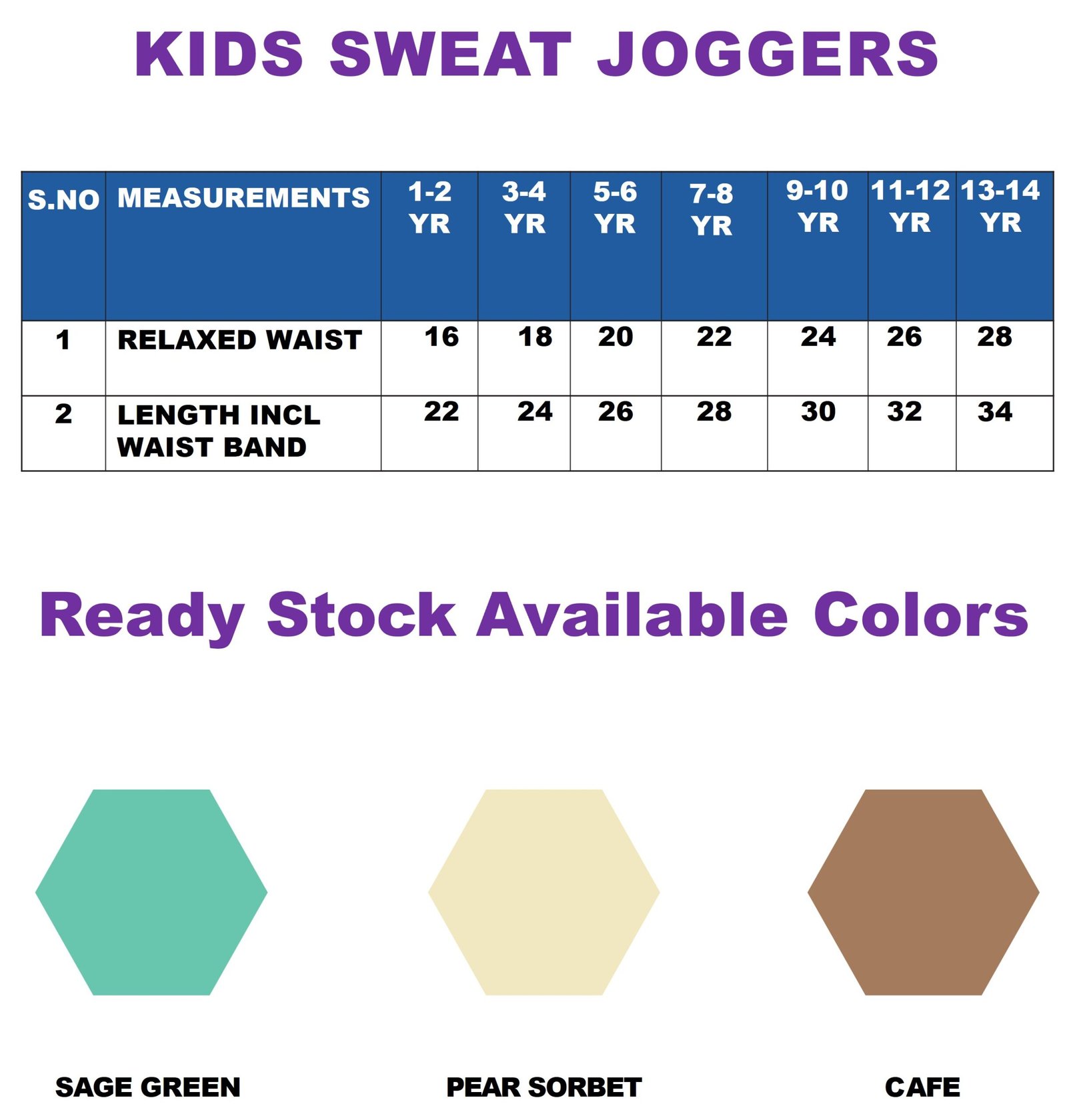 KIDS SWEAT JOGGERS

| S.NO | MEASUREMENTS | 1-2 YR | 3-4 YR | 5-6 YR | 7-8 YR | 9-10 YR | 11-12 YR | 13-14 YR |
|---|---|---|---|---|---|---|---|---|
| 1 | RELAXED WAIST | 16 | 18 | 20 | 22 | 24 | 26 | 28 |
| 2 | LENGTH INCL WAIST BAND | 22 | 24 | 26 | 28 | 30 | 32 | 34 |

Ready Stock Available Colors

SAGE GREEN

PEAR SORBET

CAFE